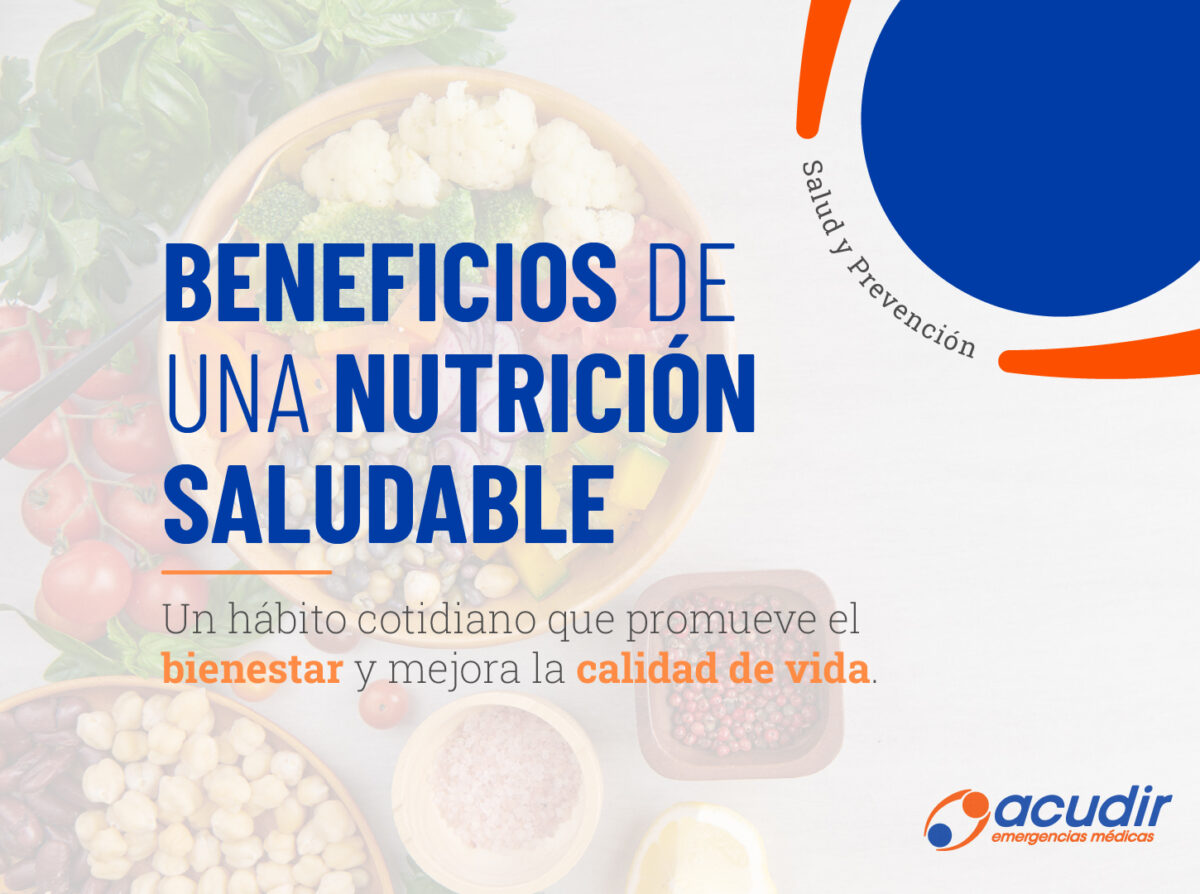 Salud y Prevención

BENEFICIOS DE UNA NUTRICIÓN SALUDABLE

Un hábito cotidiano que promueve el bienestar y mejora la calidad de vida.

acudir
emergencias médicas